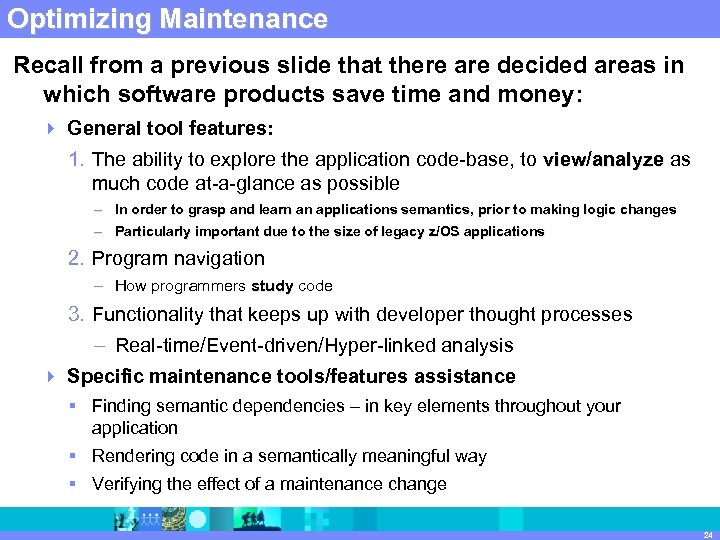 Optimizing Maintenance

Recall from a previous slide that there are decided areas in which software products save time and money:

General tool features:

1. The ability to explore the application code-base, to view/analyze as much code at-a-glance as possible

– In order to grasp and learn an applications semantics, prior to making logic changes

– Particularly important due to the size of legacy z/OS applications

2. Program navigation

– How programmers study code

3. Functionality that keeps up with developer thought processes

– Real-time/Event-driven/Hyper-linked analysis

Specific maintenance tools/features assistance

Finding semantic dependencies – in key elements throughout your application

Rendering code in a semantically meaningful way

Verifying the effect of a maintenance change

24